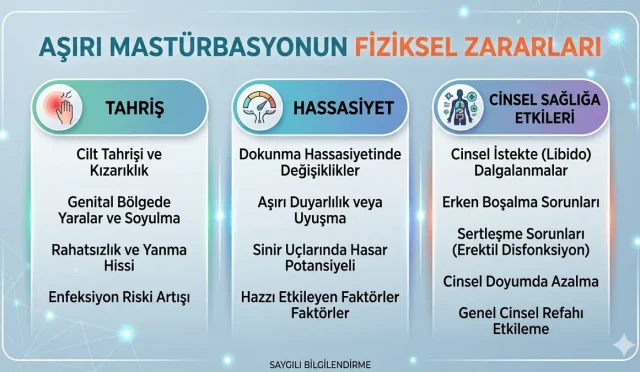 AŞIRI MASTÜRBASYONUN FİZİKSEL ZARARLARI

TAHRİŞ

Cilt Tahrişi ve Kızarıklık

Genital Bölgede Yaralar ve Soyulma

Rahatsızlık ve Yanma Hissi

Enfeksiyon Riski Artışı

HASSASİYET

Dokunma Hassasiyetinde Değişiklikler

Aşırı Duyarlılık veya Uyuşma

Sinir Uçlarında Hasar Potansiyeli

Hazzı Etkileyen Faktörler Faktörler

CİNSEL SAĞLIĞA ETKİLERİ

Cinsel İstekte (Libido) Dalgalanmalar

Erken Boşalma Sorunları

Sertleşme Sorunları (Erektil Disfonksiyon)

Cinsel Doyumda Azalma

Genel Cinsel Refahı Etkileme

SAYGILI BİLGİLENDİRME